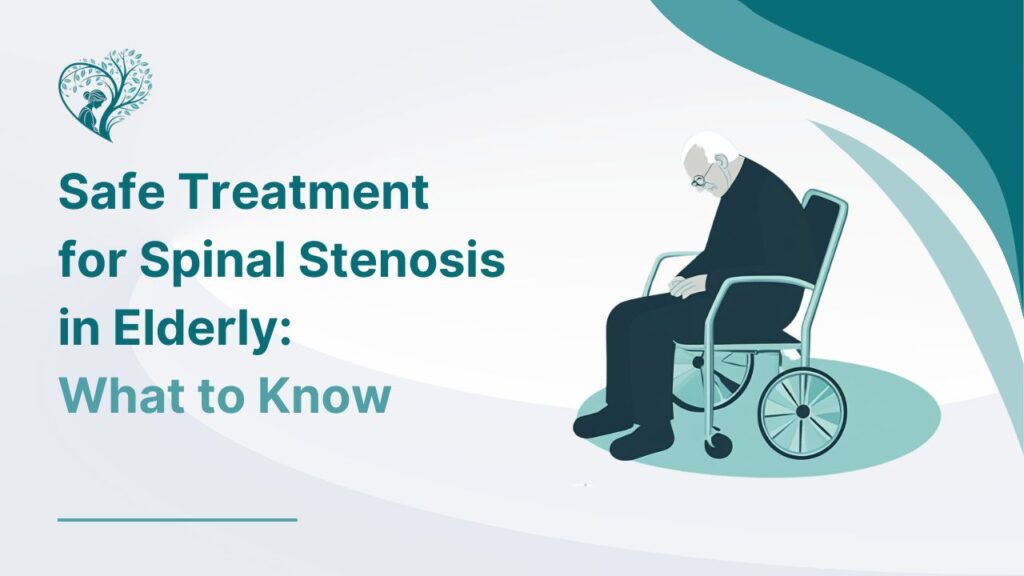 Safe Treatment for Spinal Stenosis in Elderly: What to Know